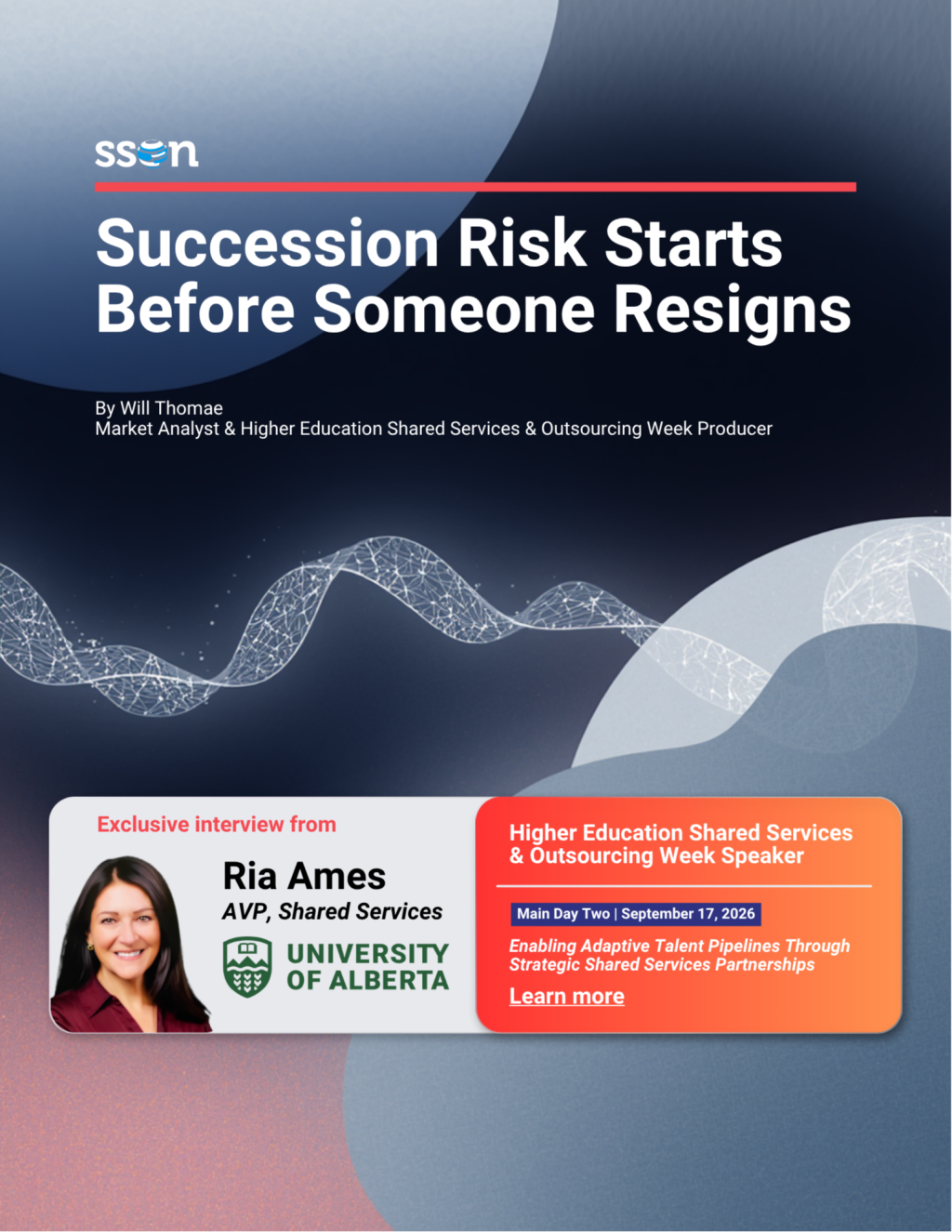 sson

Succession Risk Starts Before Someone Resigns

By Will Thomae
Market Analyst & Higher Education Shared Services & Outsourcing Week Producer

Exclusive interview from

Ria Ames
AVP, Shared Services

UNIVERSITY OF ALBERTA

Higher Education Shared Services & Outsourcing Week Speaker

Main Day Two | September 17, 2026

Enabling Adaptive Talent Pipelines Through Strategic Shared Services Partnerships

Learn more